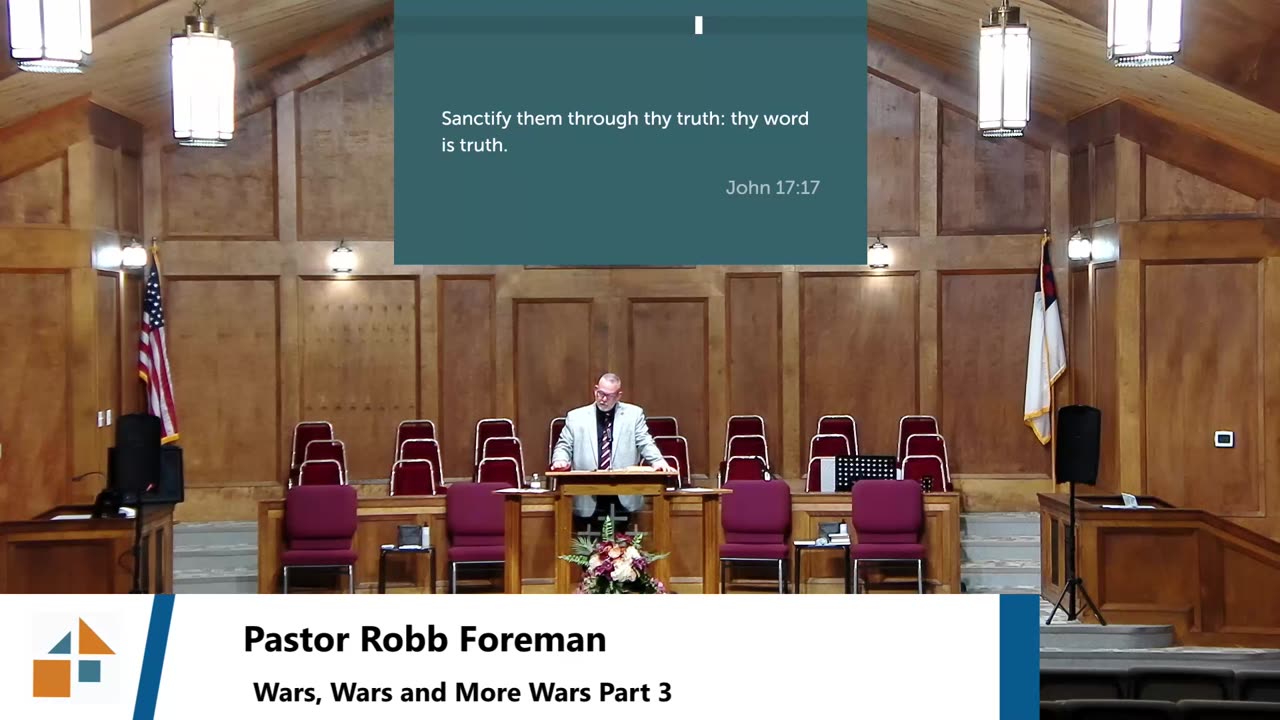 Sanctify them through thy truth: thy word is truth.

John 17:17

Pastor Robb Foreman

Wars, Wars and More Wars Part 3